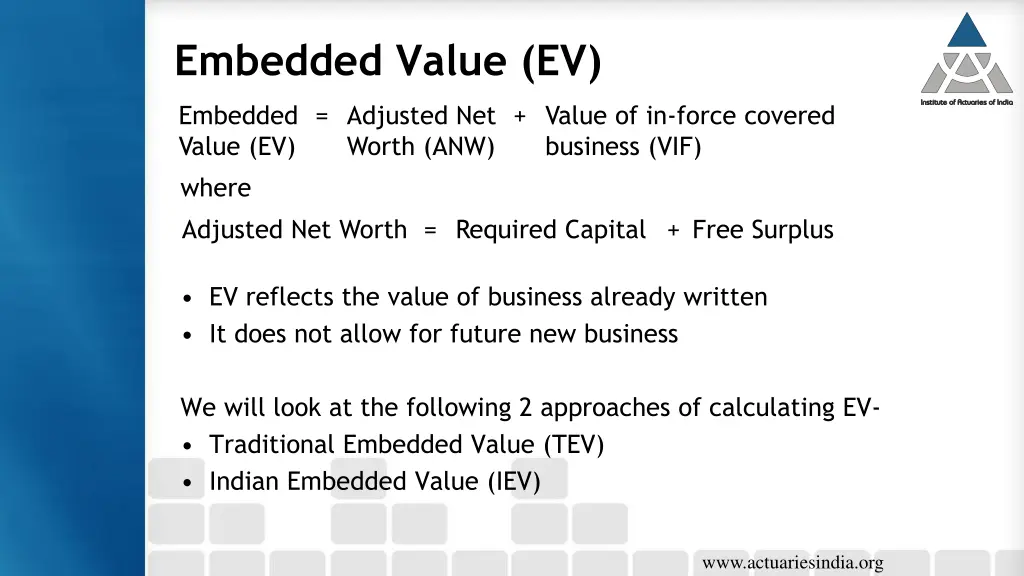 Embedded Value (EV)

Institute of Actuaries of India

Embedded Value (EV) = Adjusted Net Worth (ANW) + Value of in-force covered business (VIF)

where

Adjusted Net Worth = Required Capital + Free Surplus

• EV reflects the value of business already written
• It does not allow for future new business

We will look at the following 2 approaches of calculating EV-
• Traditional Embedded Value (TEV)
• Indian Embedded Value (IEV)

www.actuariesindia.org